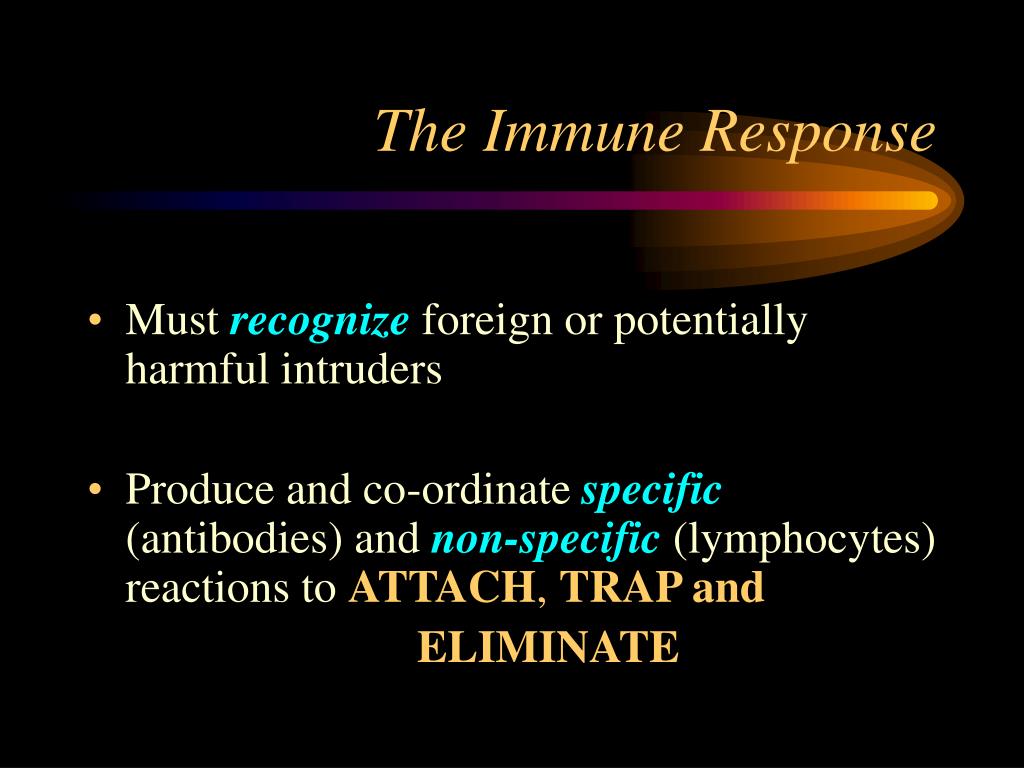 The Immune Response

• Must recognize foreign or potentially harmful intruders

• Produce and co-ordinate specific (antibodies) and non-specific (lymphocytes) reactions to ATTACH, TRAP and ELIMINATE